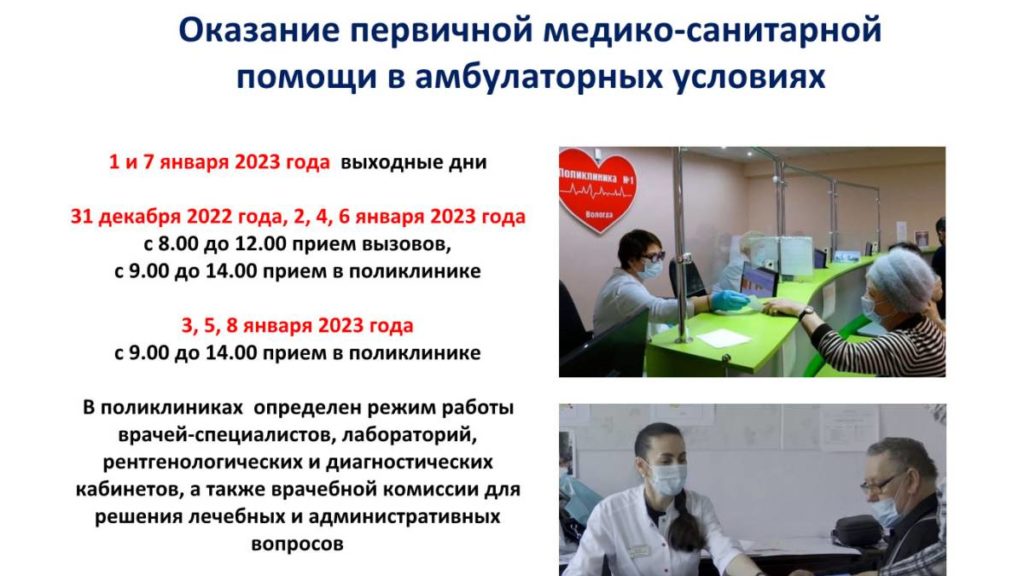 Оказание первичной медико-санитарной помощи в амбулаторных условиях

1 и 7 января 2023 года выходные дни

31 декабря 2022 года, 2, 4, 6 января 2023 года
с 8.00 до 12.00 прием вызовов,
с 9.00 до 14.00 прием в поликлинике

3, 5, 8 января 2023 года
с 9.00 до 14.00 прием в поликлинике

В поликлиниках определен режим работы врачей-специалистов, лабораторий, рентгенологических и диагностических кабинетов, а также врачебной комиссии для решения лечебных и административных вопросов

Поликлиника №1
Вологда